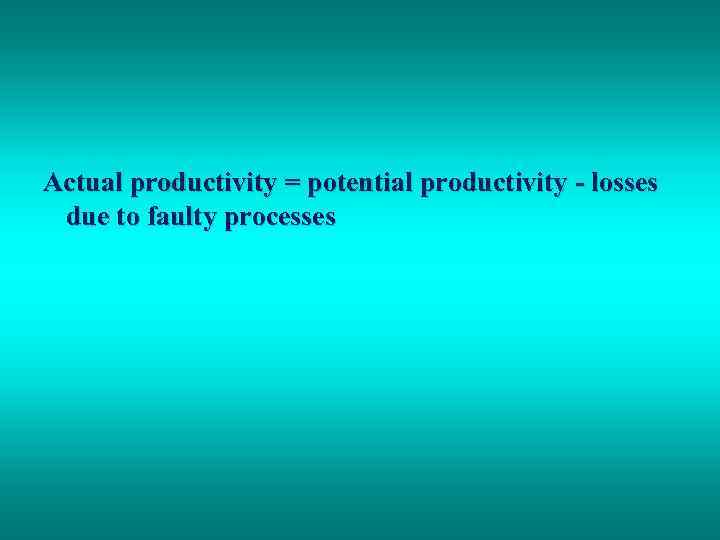 Actual productivity = potential productivity - losses due to faulty processes